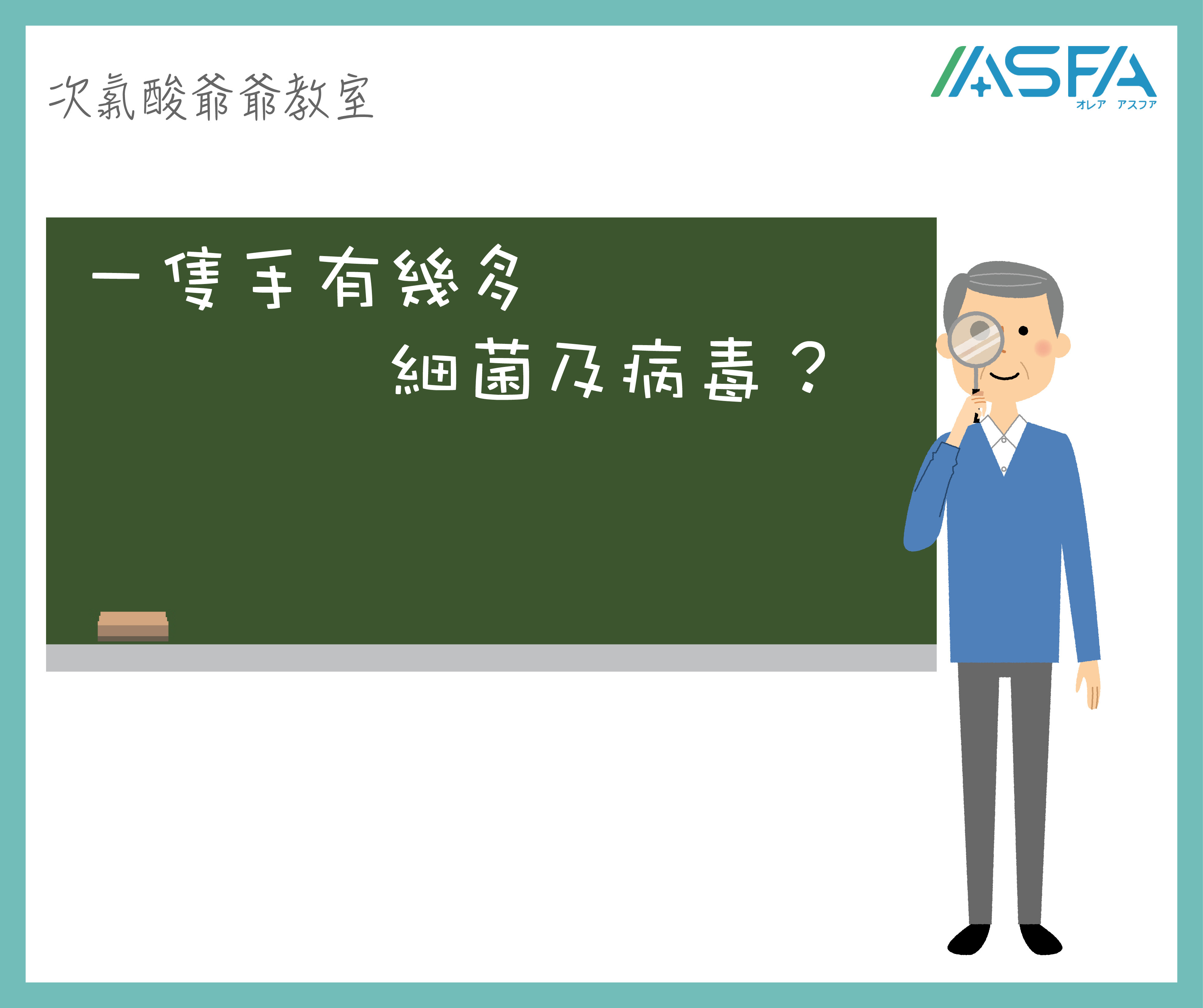 次氯酸爺爺教室

ASFA
オレア アスファ

一隻手有幾多
細菌及病毒？